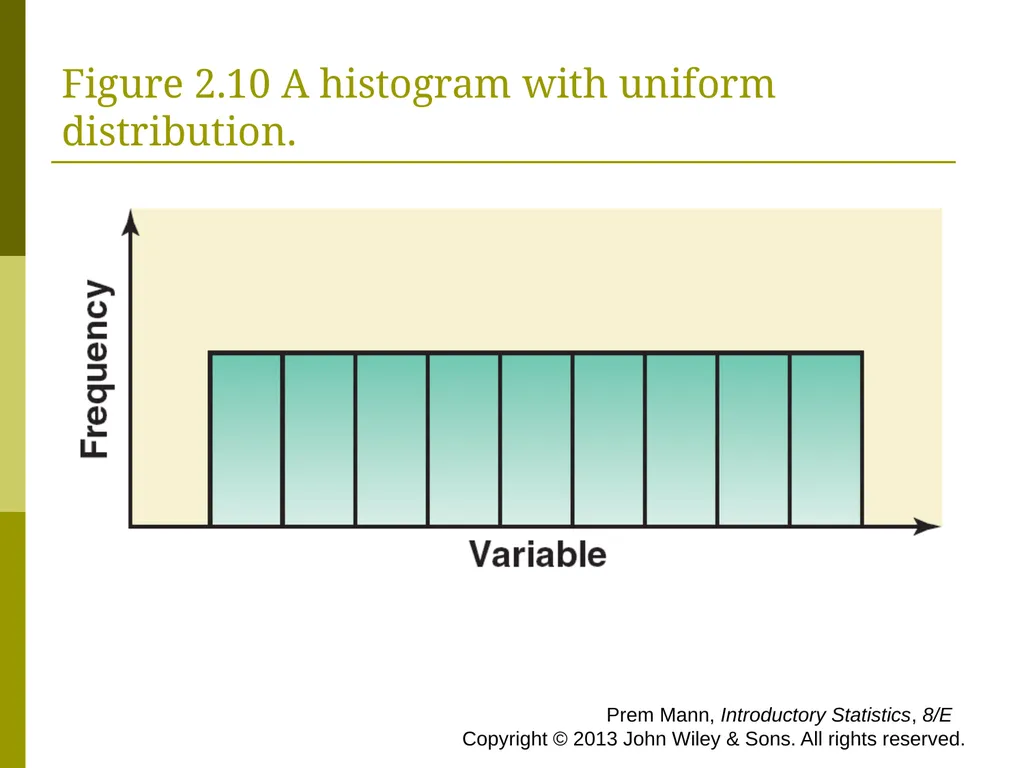 Figure 2.10 A histogram with uniform distribution.

Frequency

Variable

Prem Mann, Introductory Statistics, 8/E
Copyright © 2013 John Wiley & Sons. All rights reserved.